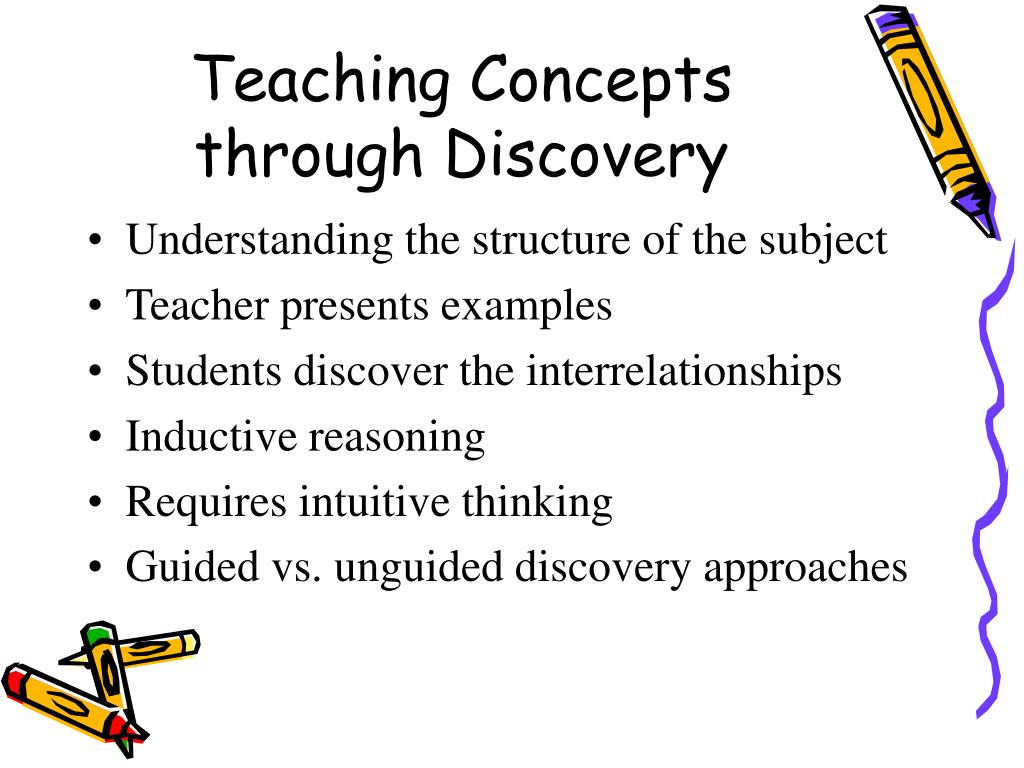 Teaching Concepts through Discovery

• Understanding the structure of the subject
• Teacher presents examples
• Students discover the interrelationships
• Inductive reasoning
• Requires intuitive thinking
• Guided vs. unguided discovery approaches